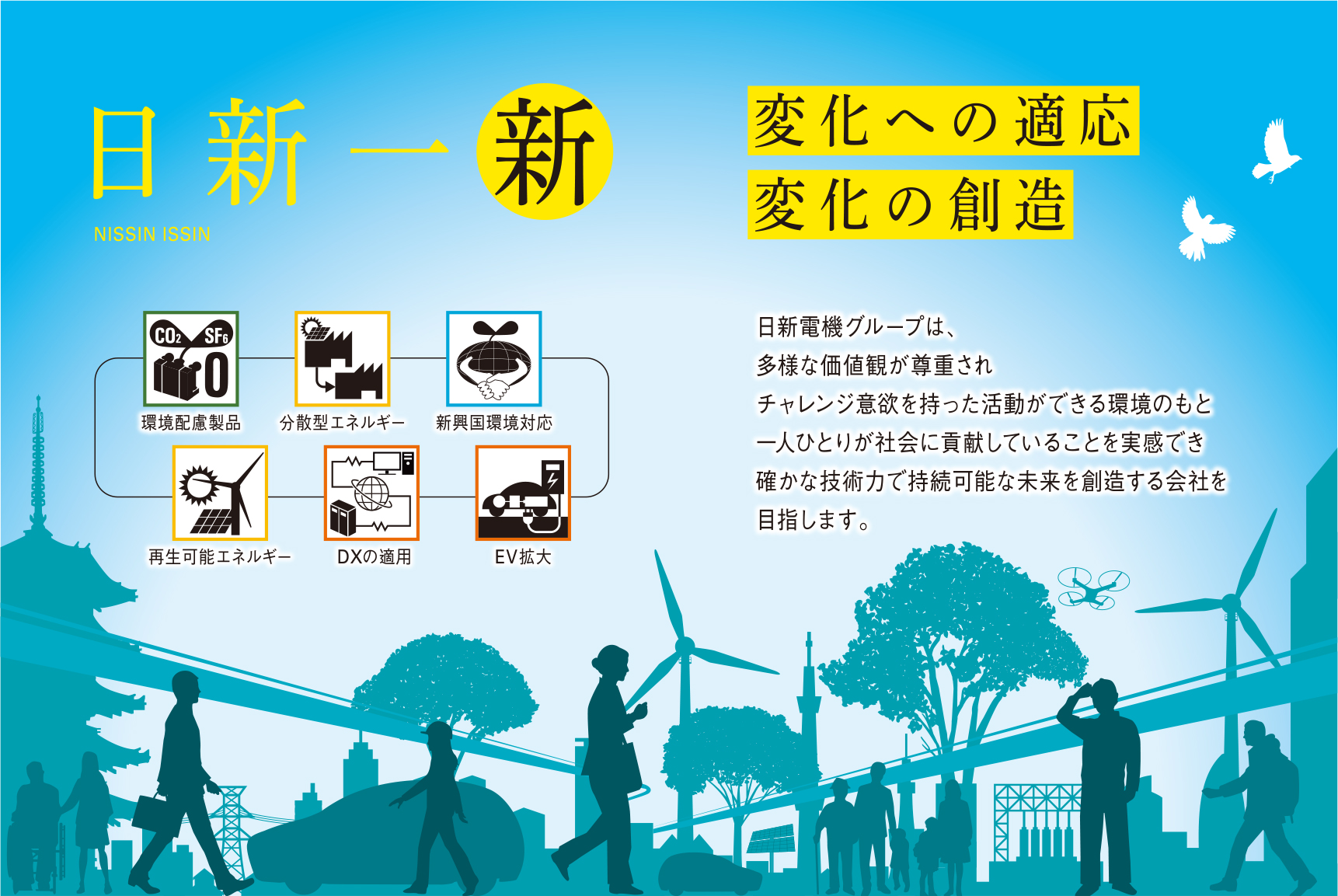 日新一新
NISSIN ISSIN

変化への適応
変化の創造

$CO_2$ $SF_6$ 0
環境配慮製品
分散型エネルギー
新興国環境対応
再生可能エネルギー
DXの適用
EV拡大

日新電機グループは、
多様な価値観が尊重され
チャレンジ意欲を持った活動ができる環境のもと
一人ひとりが社会に貢献していることを実感でき
確かな技術力で持続可能な未来を創造する会社を
目指します。